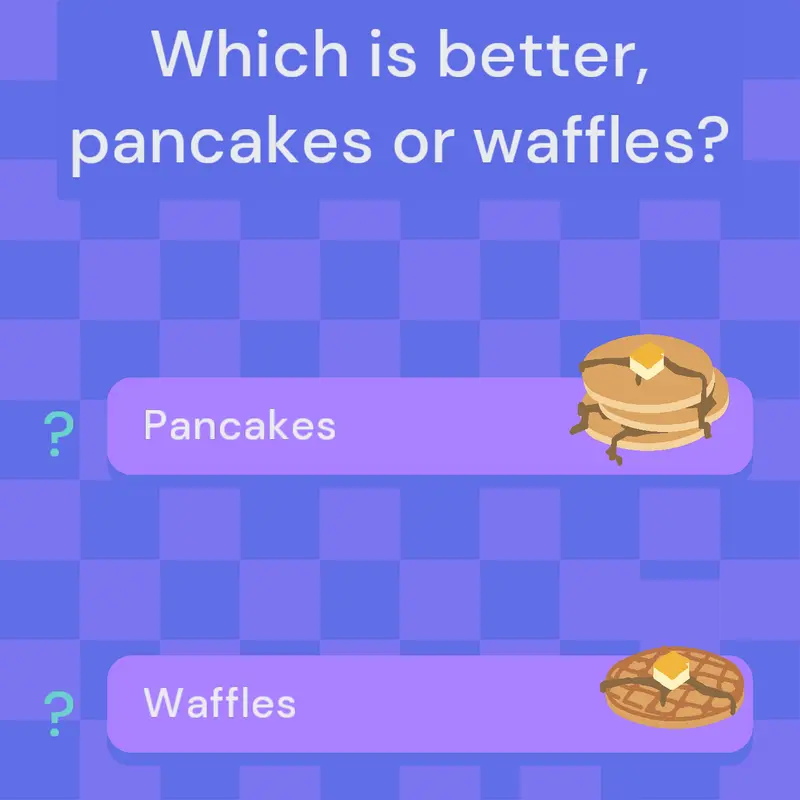 Which is better, pancakes or waffles?

? Pancakes

? Waffles